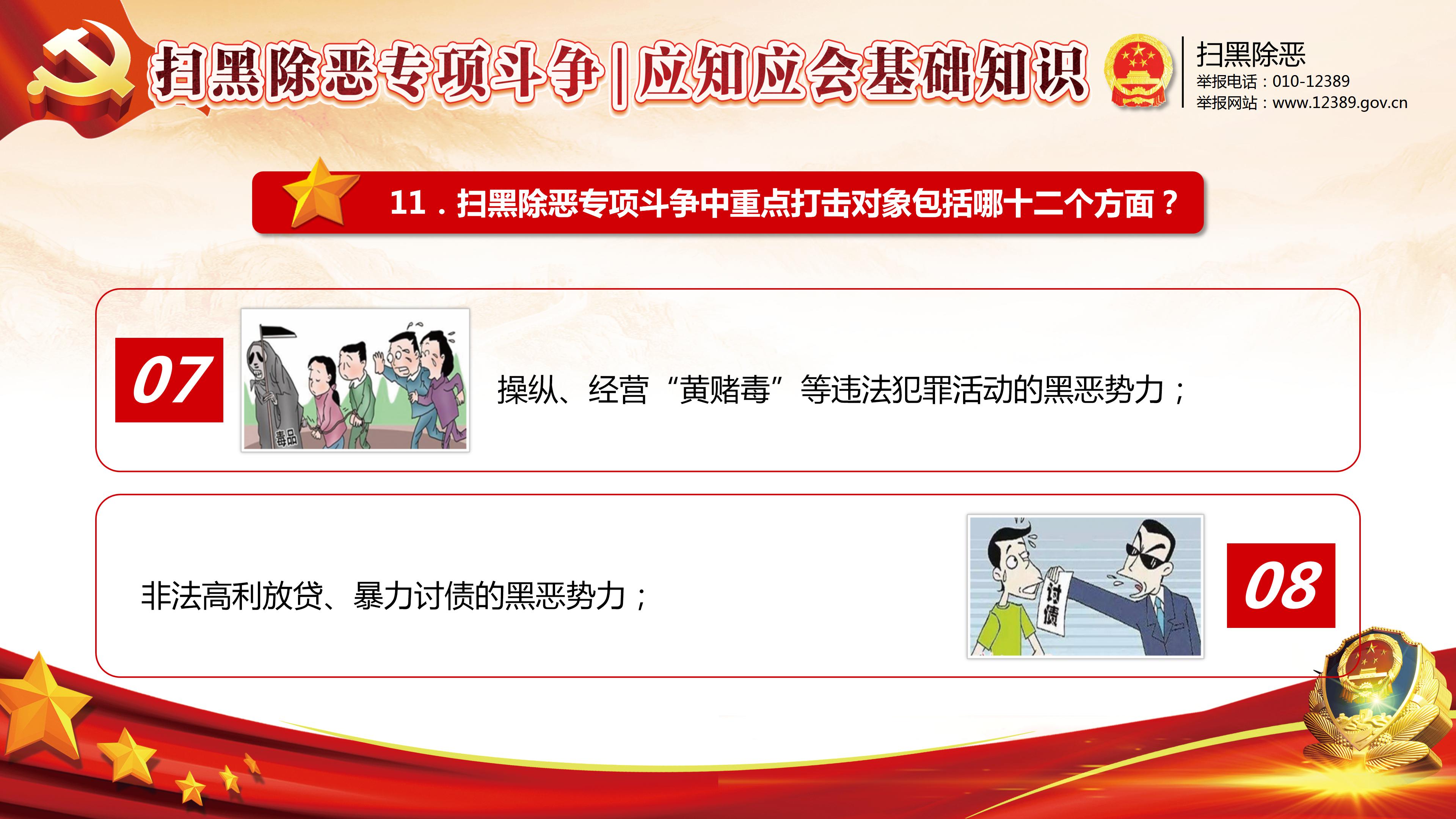 扫黑除恶专项斗争 | 应知应会基础知识

扫黑除恶
举报电话：010-12389
举报网站：www.12389.gov.cn

11．扫黑除恶专项斗争中重点打击对象包括哪十二个方面？

07

毒品

操纵、经营“黄赌毒”等违法犯罪活动的黑恶势力；

非法高利放贷、暴力讨债的黑恶势力；

讨债

08